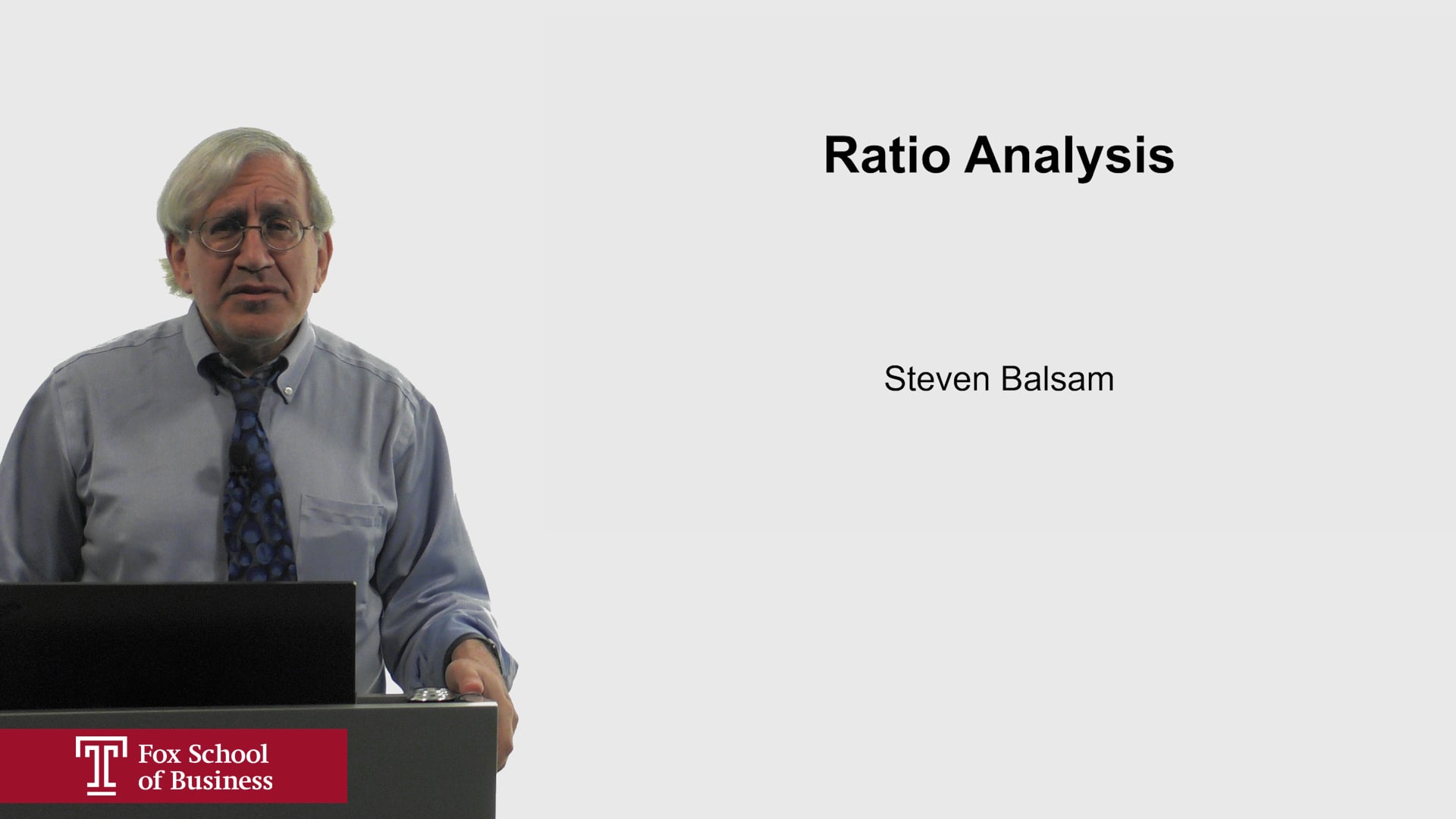 Ratio Analysis

Steven Balsam

T Fox School of Business